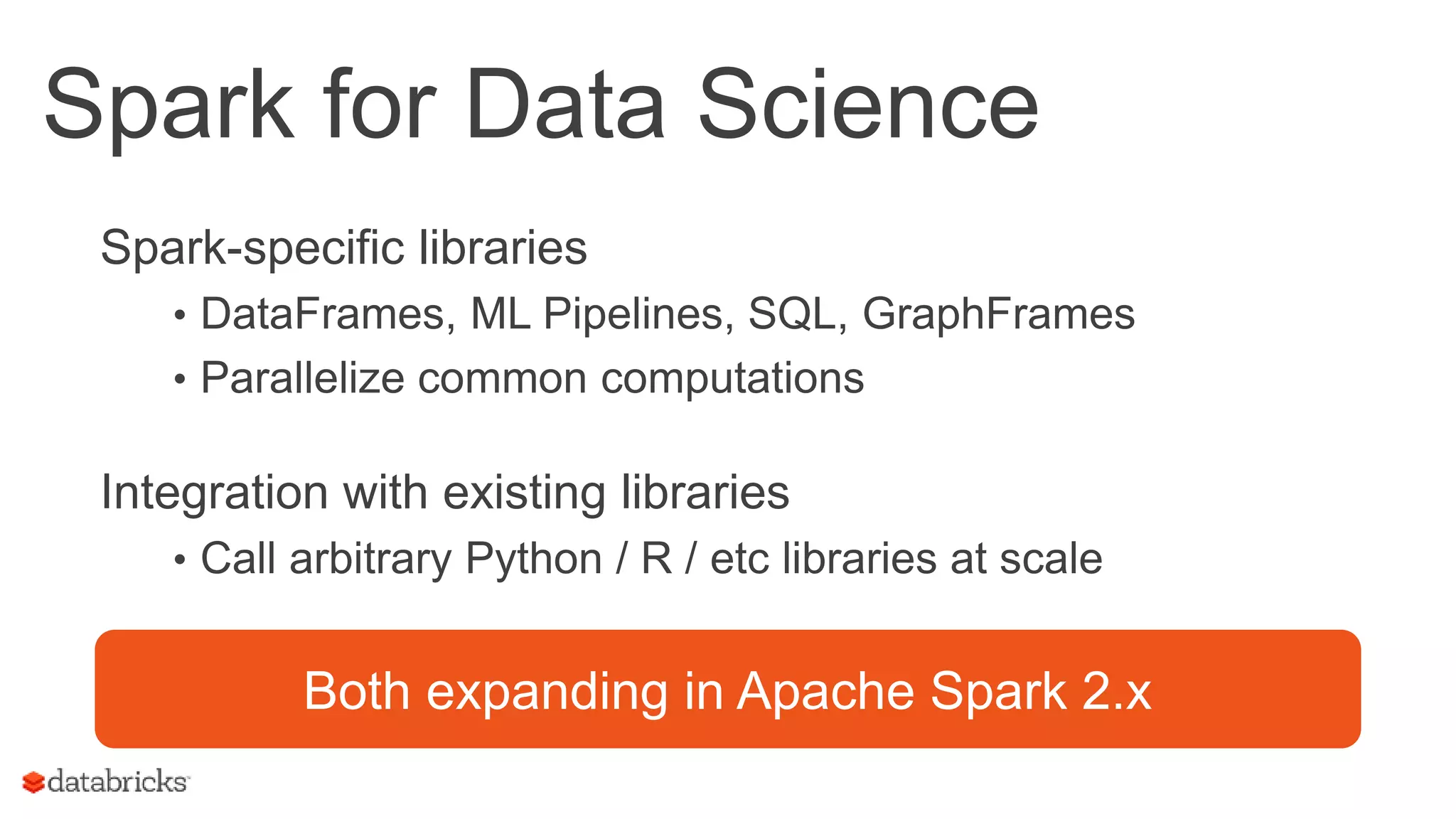 Spark for Data Science

Spark-specific libraries

• DataFrames, ML Pipelines, SQL, GraphFrames
• Parallelize common computations

Integration with existing libraries

• Call arbitrary Python / R / etc libraries at scale

Both expanding in Apache Spark 2.x

databricks